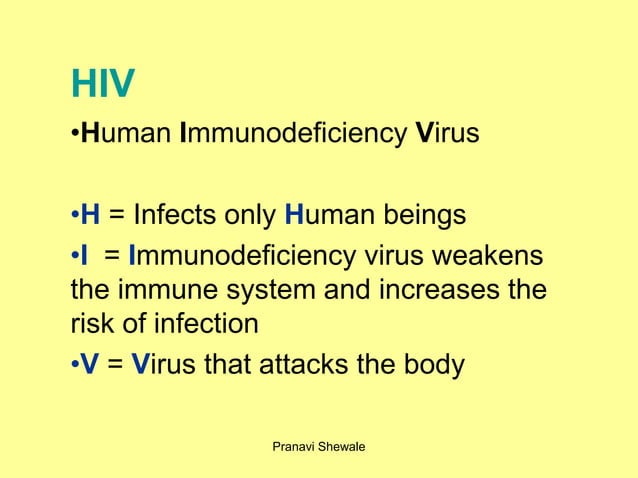 HIV

•Human Immunodeficiency Virus

•H = Infects only Human beings

•I = Immunodeficiency virus weakens the immune system and increases the risk of infection

•V = Virus that attacks the body

Pranavi Shewale